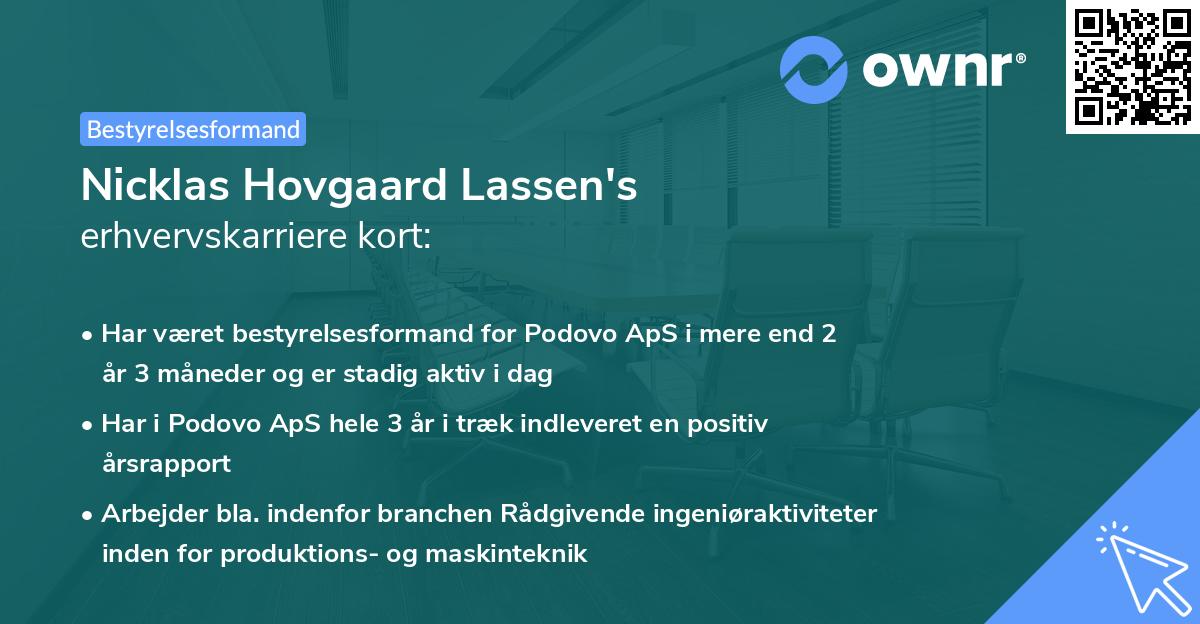 ownr®

Bestyrelsesformand

Nicklas Hovgaard Lassen's
erhvervskarriere kort:

• Har været bestyrelsesformand for Podovo ApS i mere end 2 år 3 måneder og er stadig aktiv i dag

• Har i Podovo ApS hele 3 år i træk indleveret en positiv årsrapport

• Arbejder bla. indenfor branchen Rådgivende ingeniøraktiviteter inden for produktions- og maskinteknik